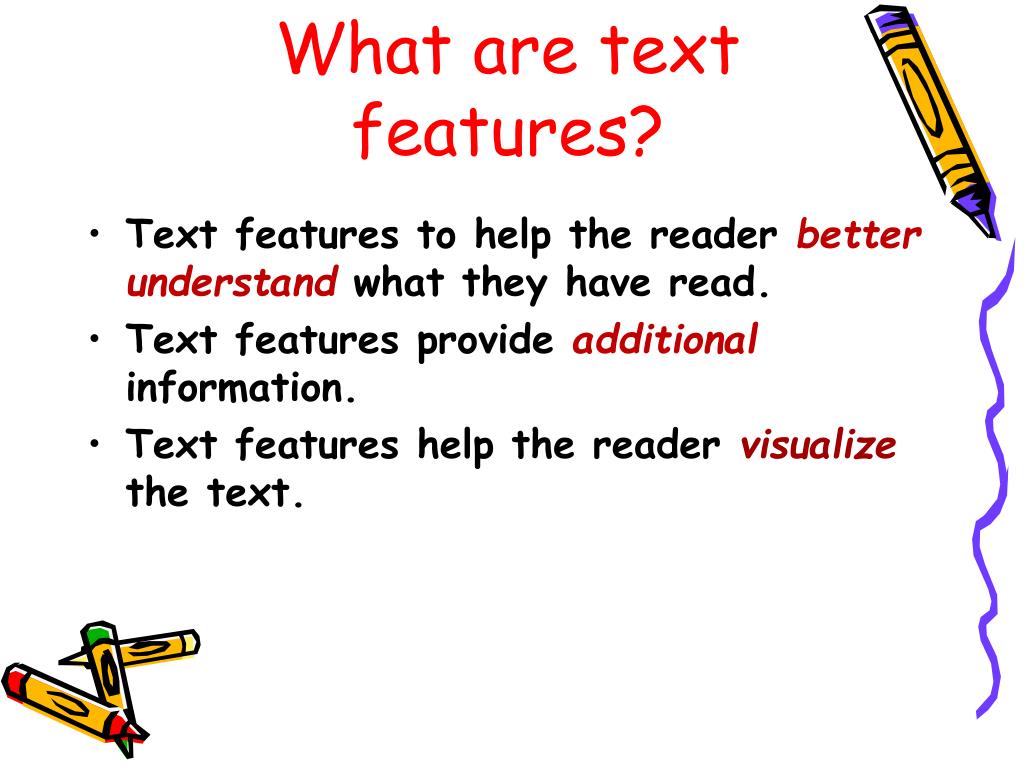 What are text features?

• Text features to help the reader better understand what they have read.
• Text features provide additional information.
• Text features help the reader visualize the text.